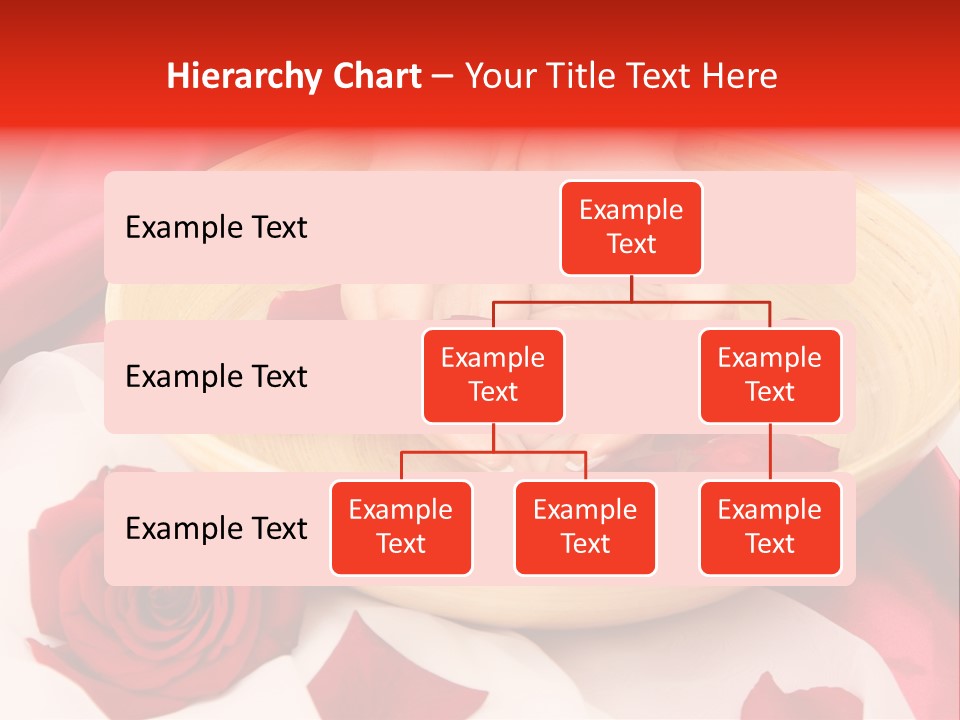 Hierarchy Chart – Your Title Text Here

Example Text

Example Text

Example Text

Example Text

Example Text

Example Text

Example Text

Example Text

Example Text